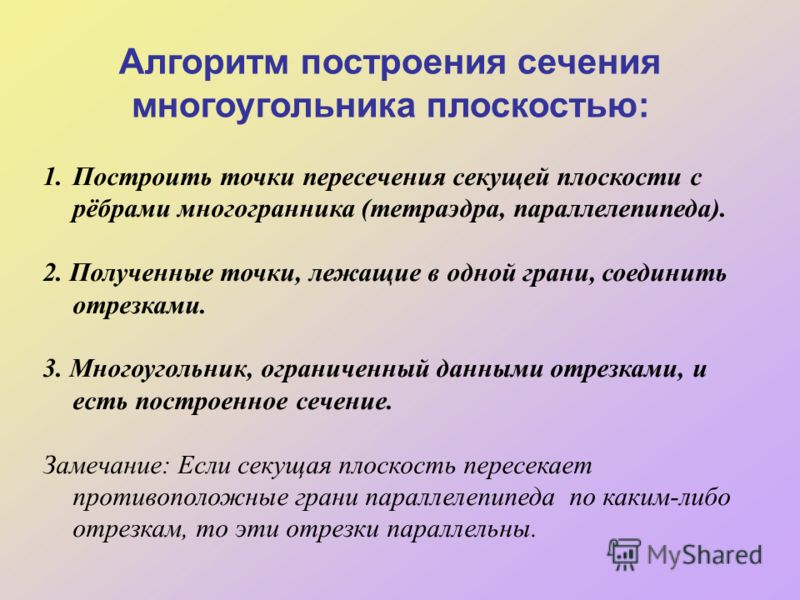 Алгоритм построения сечения многоугольника плоскостью:

1. Построить точки пересечения секущей плоскости с рёбрами многогранника (тетраэдра, параллелепипеда).

2. Полученные точки, лежащие в одной грани, соединить отрезками.

3. Многоугольник, ограниченный данными отрезками, и есть построенное сечение.

Замечание: Если секущая плоскость пересекает противоположные грани параллелепипеда по каким-либо отрезкам, то эти отрезки параллельны.

MyShared